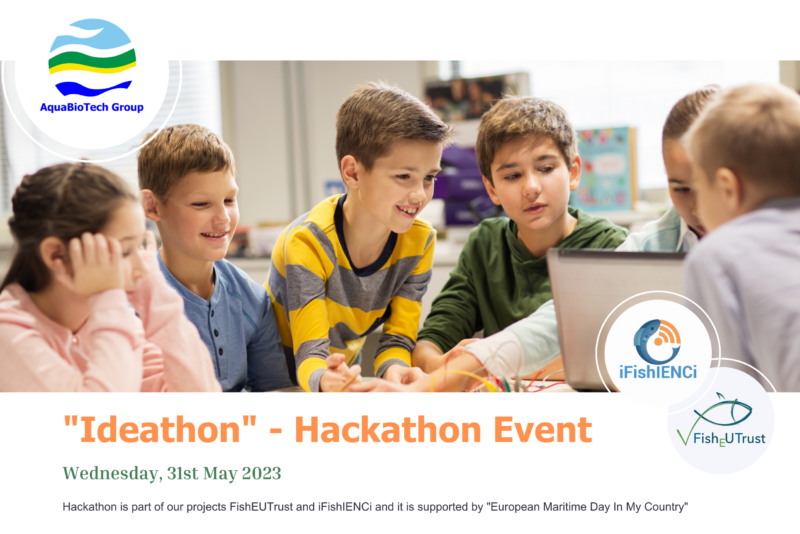 AquaBioTech Group

iFishIENCi

FishEUTrust

"Ideathon" - Hackathon Event

Wednesday, 31st May 2023

Hackathon is part of our projects FishEUTrust and iFishIENCi and it is supported by "European Maritime Day In My Country"